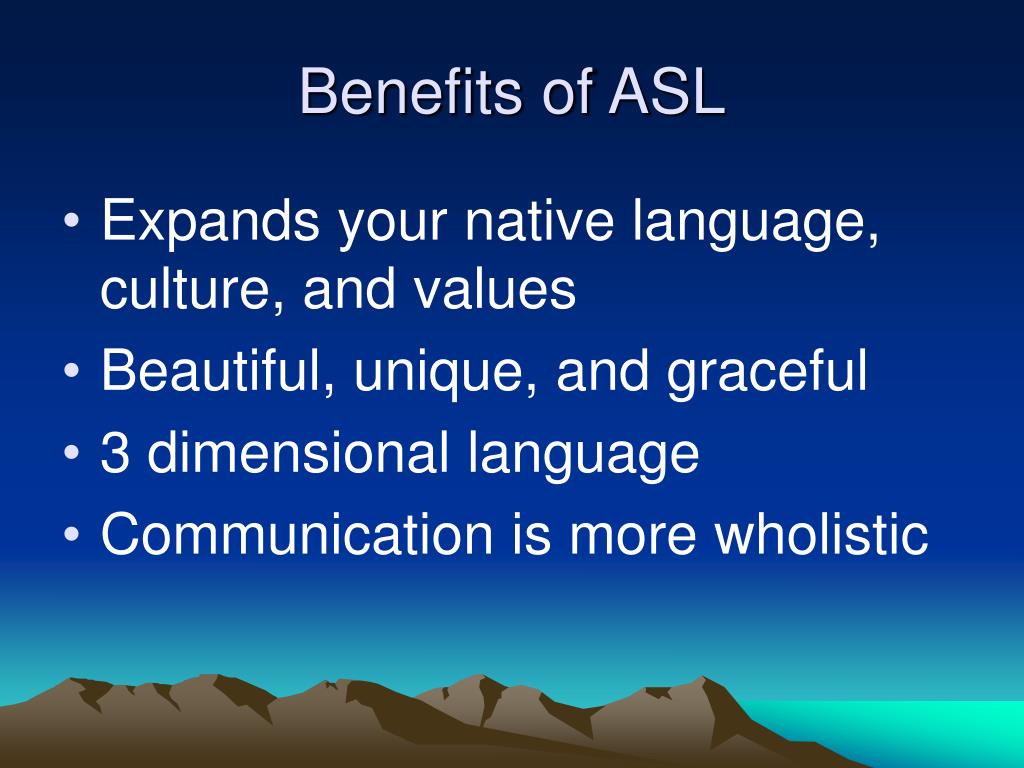 Benefits of ASL

• Expands your native language, culture, and values
• Beautiful, unique, and graceful
• 3 dimensional language
• Communication is more wholistic